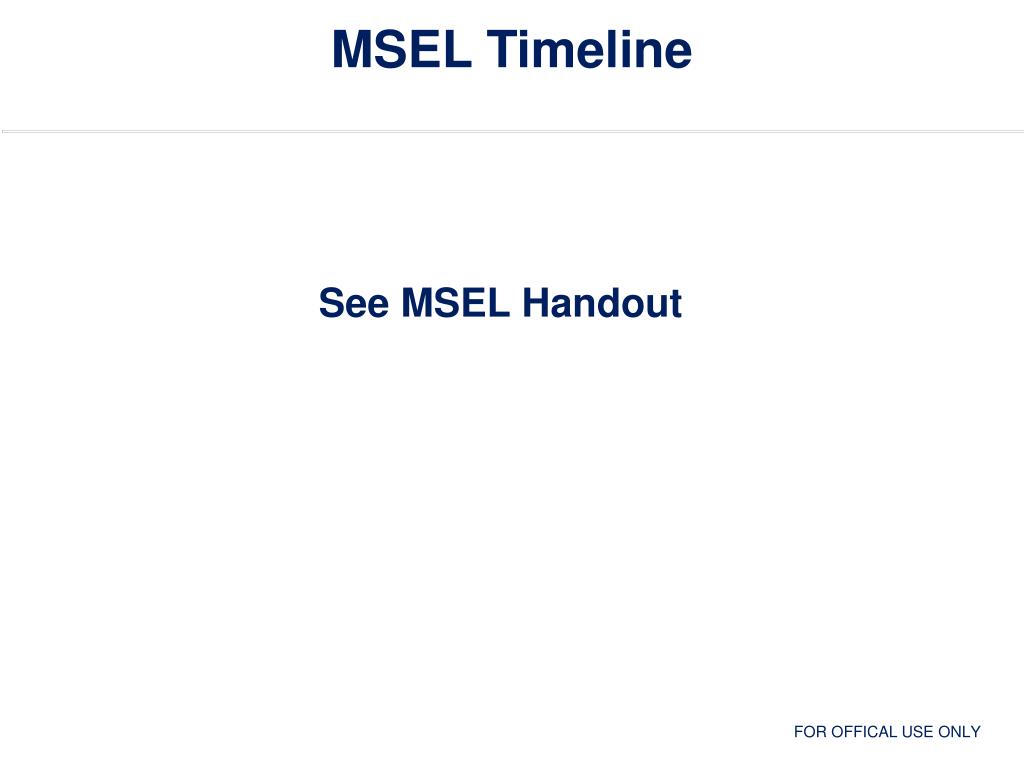 MSEL Timeline

See MSEL Handout

FOR OFFICAL USE ONLY